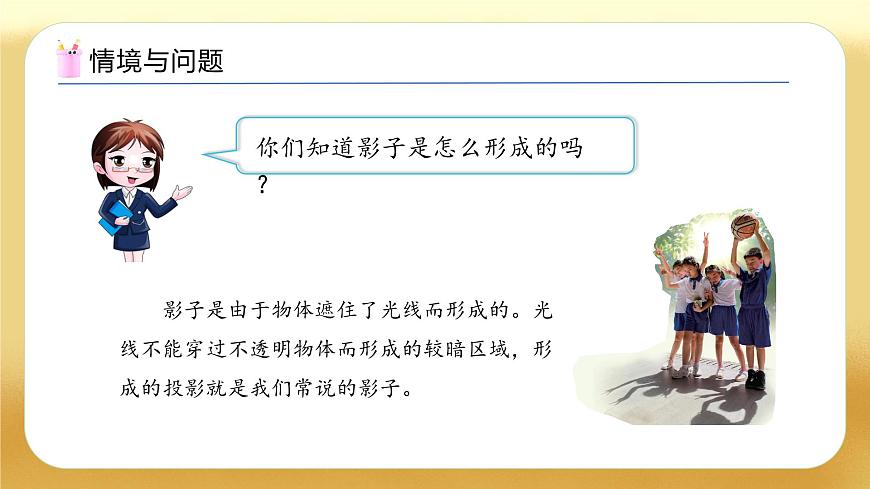 情境与问题

你们知道影子是怎么形成的吗？

影子是由于物体遮住了光线而形成的。光线不能穿过不透明物体而形成的较暗区域，形成的投影就是我们常说的影子。